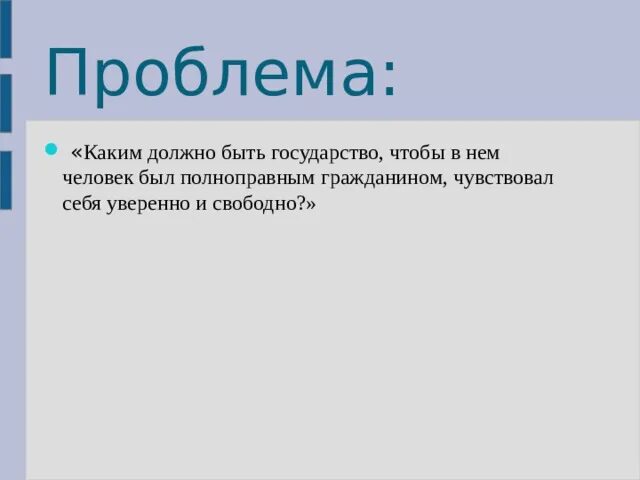 Проблема:

«Каким должно быть государство, чтобы в нем человек был полноправным гражданином, чувствовал себя уверенно и свободно?»